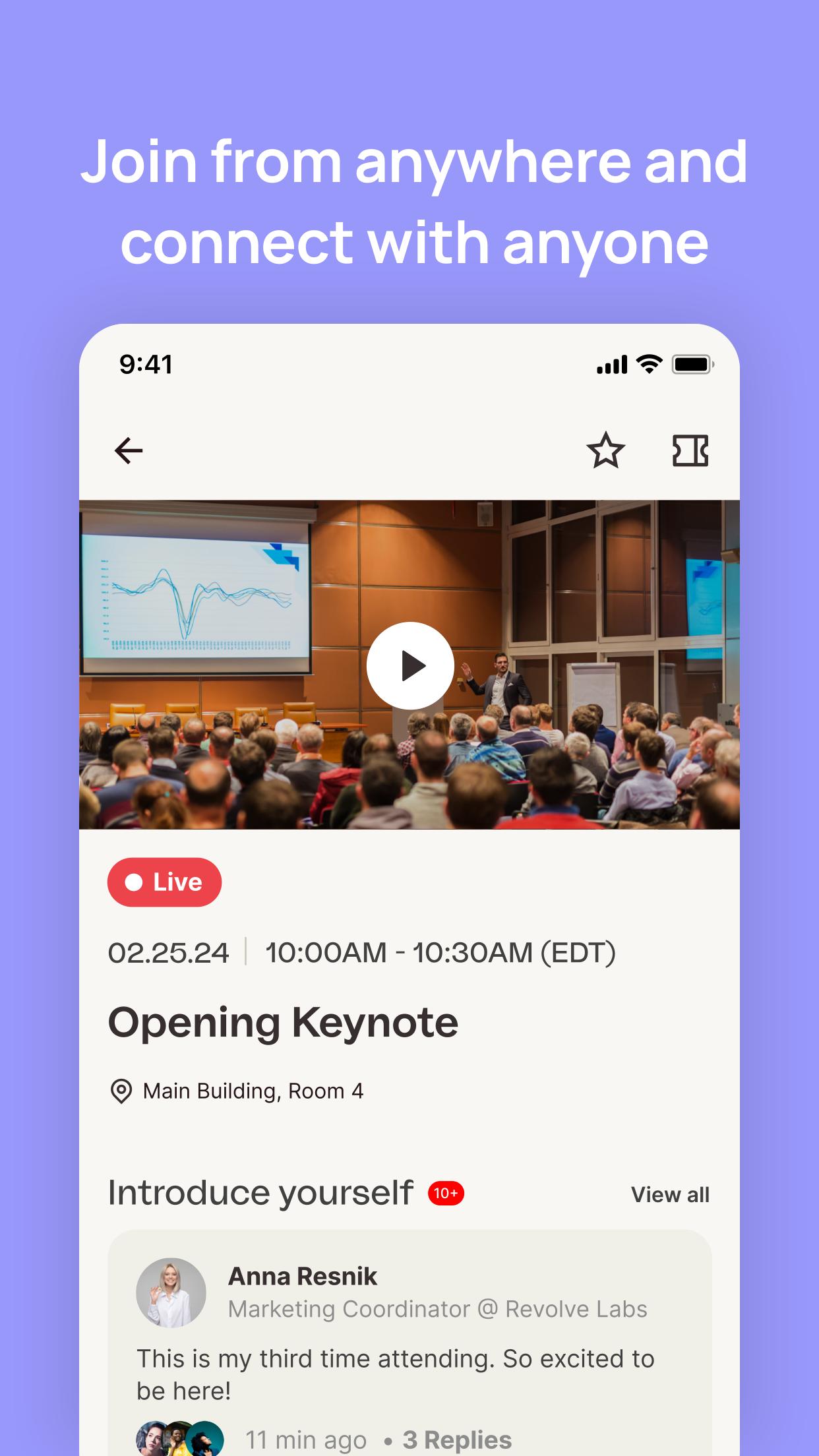 Join from anywhere and connect with anyone

9:41

Live

02.25.24 | 10:00AM - 10:30AM (EDT)

Opening Keynote

Main Building, Room 4

Introduce yourself 10+ View all

Anna Resnik
Marketing Coordinator @ Revolve Labs

This is my third time attending. So excited to be here!

11 min ago • 3 Replies